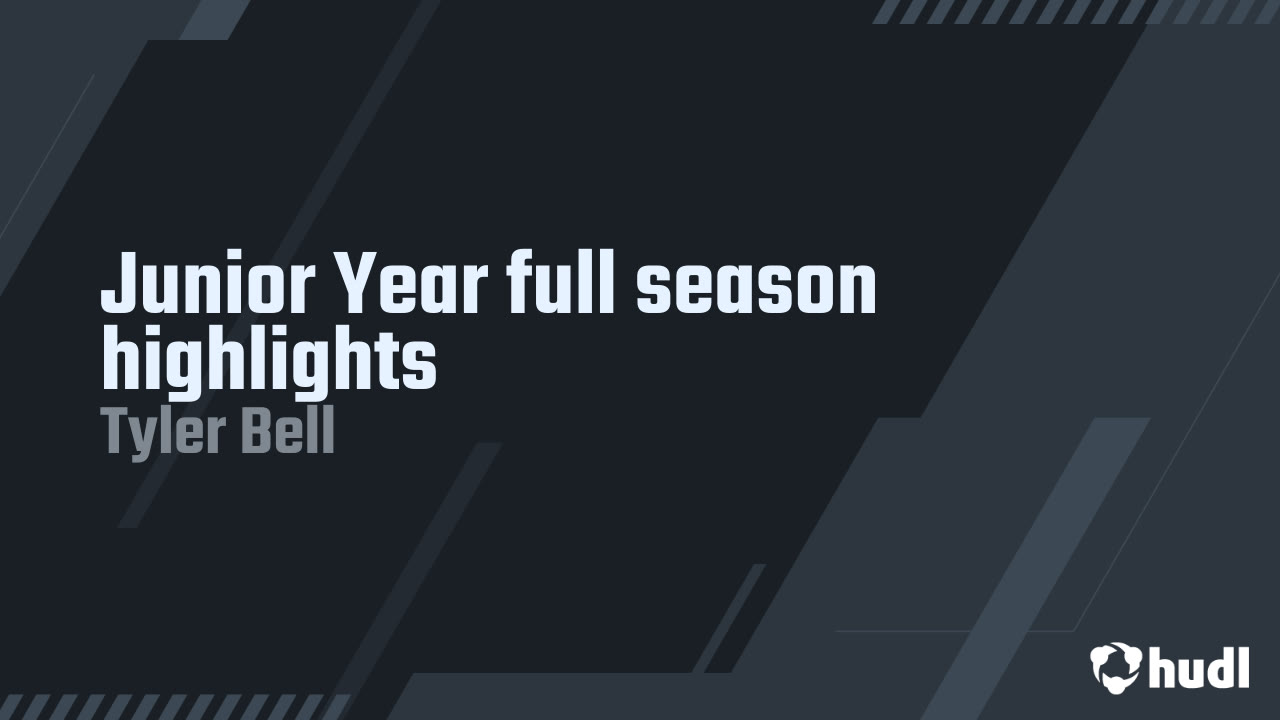 Junior Year full season highlights
Tyler Bell

hudl